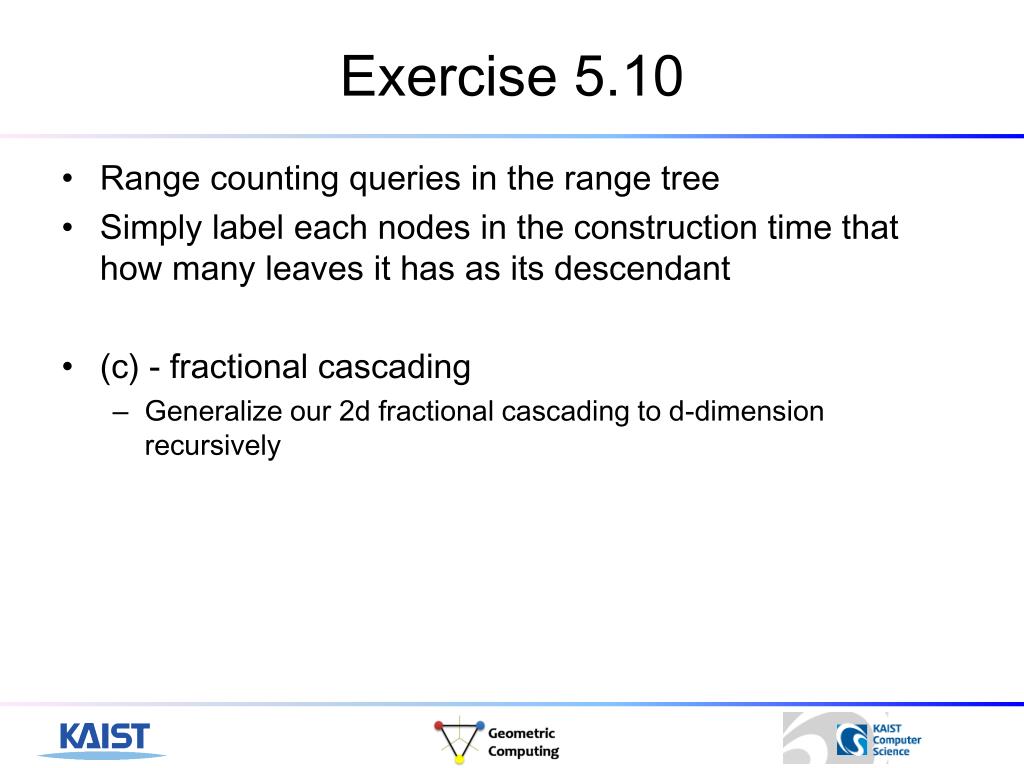 Exercise 5.10

• Range counting queries in the range tree
• Simply label each nodes in the construction time that how many leaves it has as its descendant

• (c) - fractional cascading
– Generalize our 2d fractional cascading to d-dimension recursively

KAIST

Geometric Computing

KAIST Computer Science